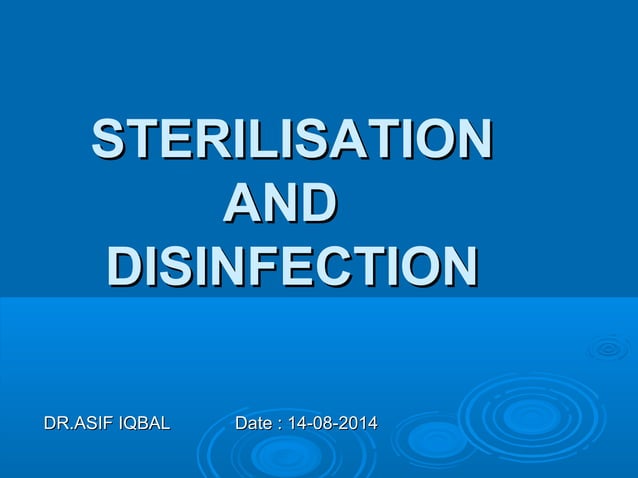 STERILISATION
AND
DISINFECTION

DR.ASIF IQBAL Date : 14-08-2014